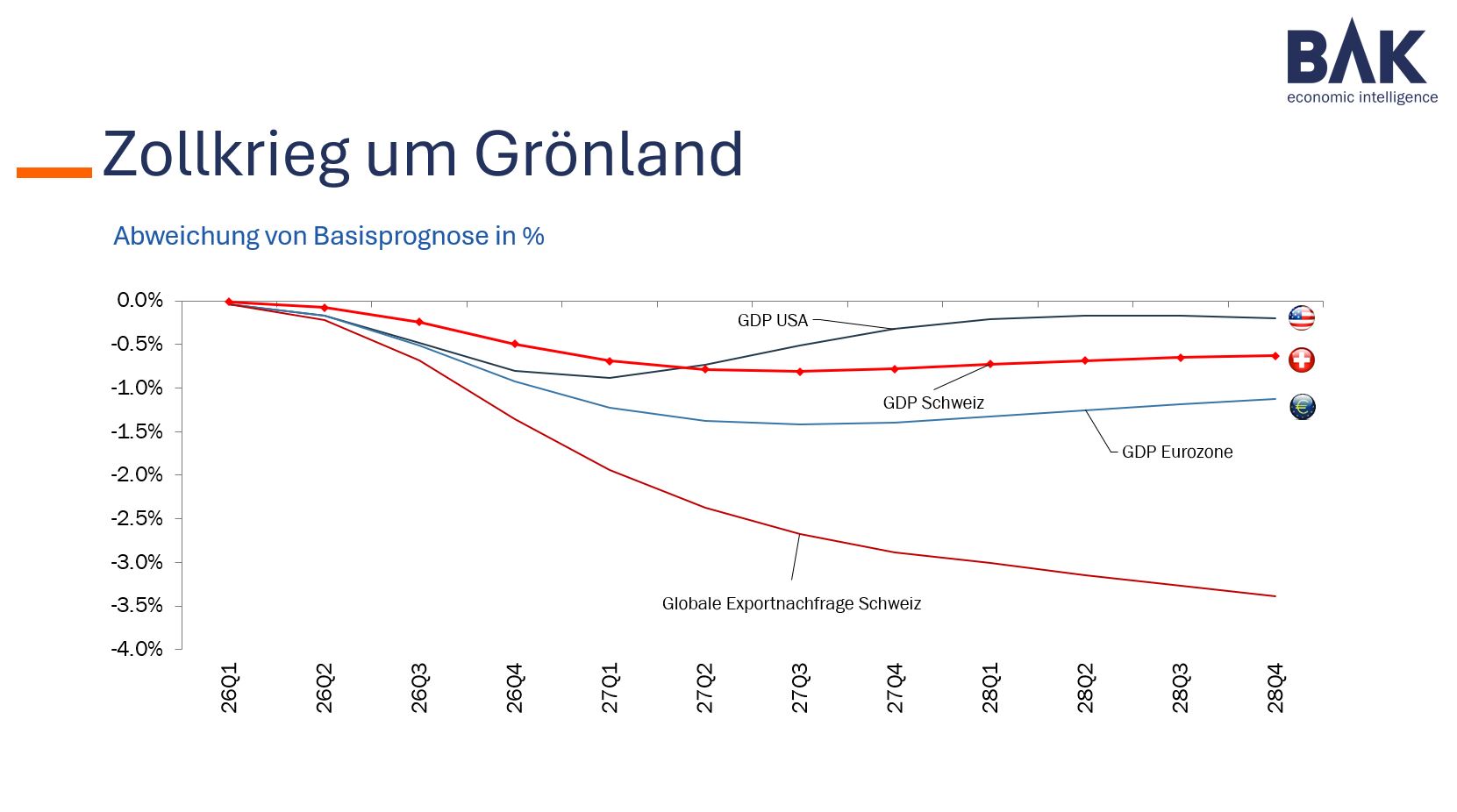 BAK
economic intelligence

Zollkrieg um Grönland

Abweichung von Basisprognose in %

0.0%
-0.5%
-1.0%
-1.5%
-2.0%
-2.5%
-3.0%
-3.5%
-4.0%

GDP USA
GDP Schweiz
GDP Eurozone
Globale Exportnachfrage Schweiz

26Q1
26Q2
26Q3
26Q4
27Q1
27Q2
27Q3
27Q4
28Q1
28Q2
28Q3
28Q4